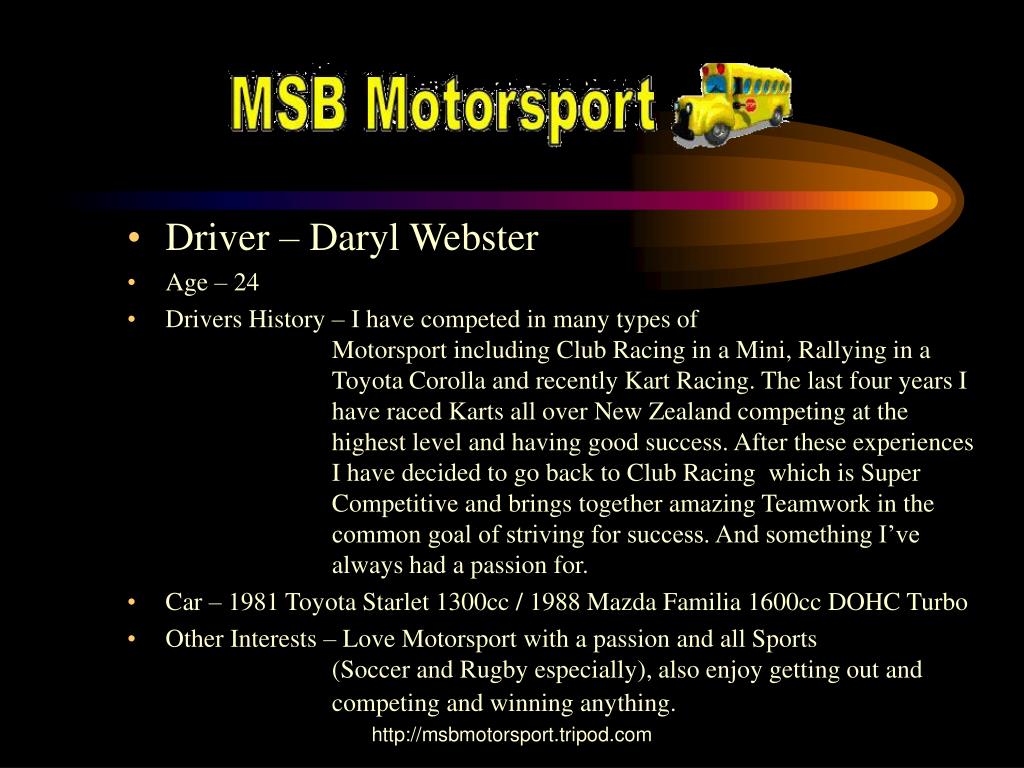 MSB Motorsport

• Driver – Daryl Webster
• Age – 24
• Drivers History – I have competed in many types of Motorsport including Club Racing in a Mini, Rallying in a Toyota Corolla and recently Kart Racing. The last four years I have raced Karts all over New Zealand competing at the highest level and having good success. After these experiences I have decided to go back to Club Racing which is Super Competitive and brings together amazing Teamwork in the common goal of striving for success. And something I've always had a passion for.
• Car – 1981 Toyota Starlet 1300cc / 1988 Mazda Familia 1600cc DOHC Turbo
• Other Interests – Love Motorsport with a passion and all Sports (Soccer and Rugby especially), also enjoy getting out and competing and winning anything.

http://msbmotorsport.tripod.com